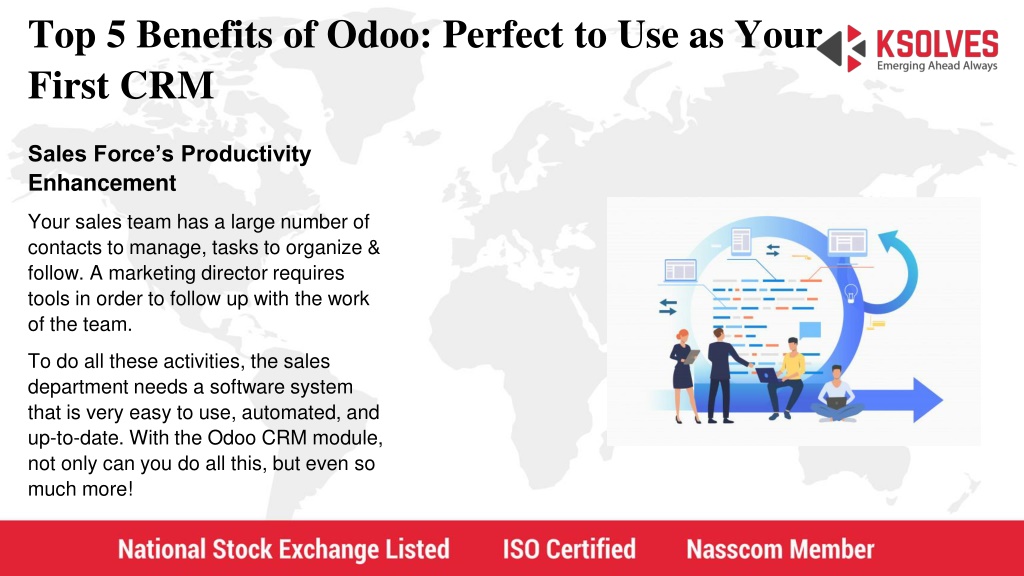 Top 5 Benefits of Odoo: Perfect to Use as Your First CRM

KSOLVES
Emerging Ahead Always

Sales Force's Productivity Enhancement

Your sales team has a large number of contacts to manage, tasks to organize & follow. A marketing director requires tools in order to follow up with the work of the team.

To do all these activities, the sales department needs a software system that is very easy to use, automated, and up-to-date. With the Odoo CRM module, not only can you do all this, but even so much more!

National Stock Exchange Listed ISO Certified Nasscom Member